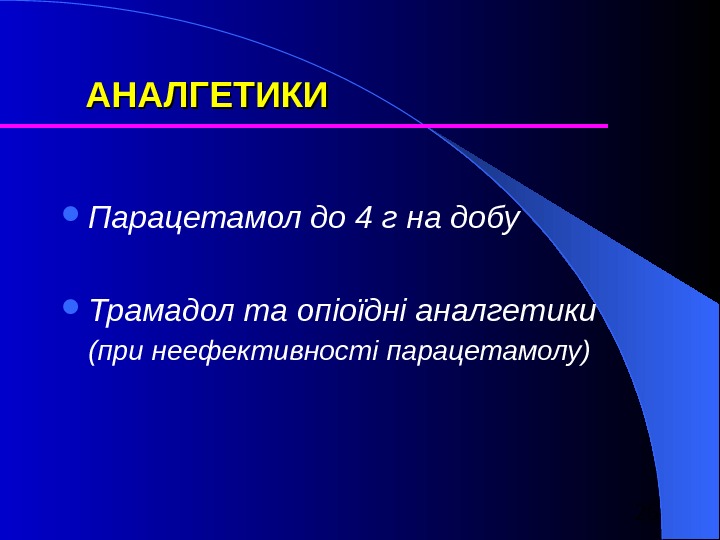 АНАЛГЕТИКИ

Парацетамол до 4 г на добу

Трамадол та опіоїдні аналгетики (при неефективності парацетамолу)